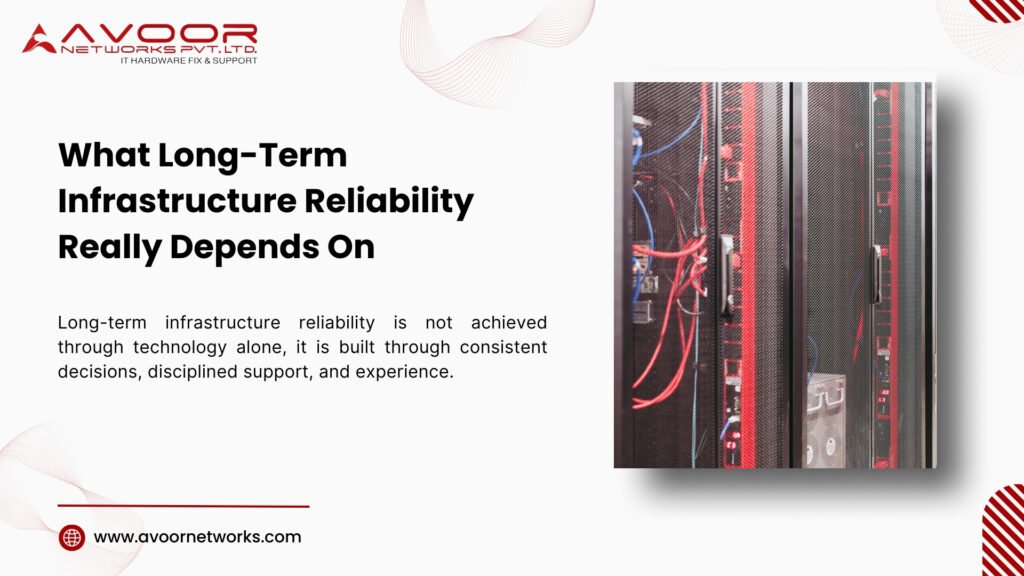 AVOOR
NETWORKS PVT. LTD.
IT HARDWARE FIX & SUPPORT

What Long-Term Infrastructure Reliability Really Depends On

Long-term infrastructure reliability is not achieved through technology alone, it is built through consistent decisions, disciplined support, and experience.

www.avoornetworks.com